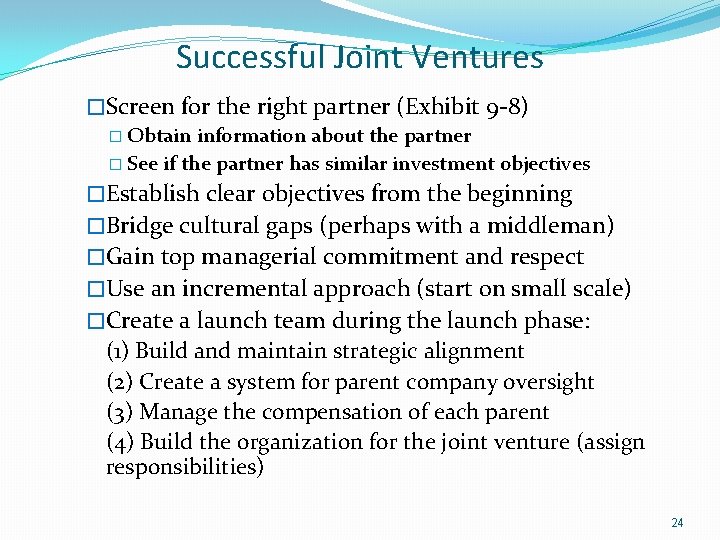 Successful Joint Ventures

□Screen for the right partner (Exhibit 9-8)

□ Obtain information about the partner

□ See if the partner has similar investment objectives

□Establish clear objectives from the beginning

□Bridge cultural gaps (perhaps with a middleman)

□Gain top managerial commitment and respect

□Use an incremental approach (start on small scale)

□Create a launch team during the launch phase:

(1) Build and maintain strategic alignment

(2) Create a system for parent company oversight

(3) Manage the compensation of each parent

(4) Build the organization for the joint venture (assign responsibilities)

24